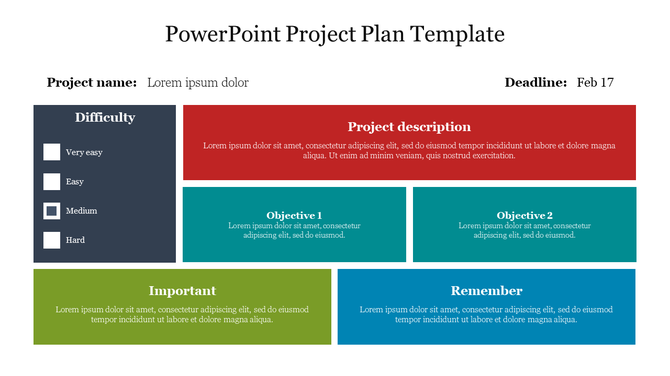 PowerPoint Project Plan Template

Project name: Lorem ipsum dolor

Deadline: Feb 17

Difficulty

Very easy

Easy

Medium

Hard

Project description

Lorem ipsum dolor sit amet, consectetur adipiscing elit, sed do eiusmod tempor incididunt ut labore et dolore magna aliqua. Ut enim ad minim veniam, quis nostrud exercitation.

Objective 1

Lorem ipsum dolor sit amet, consectetur adipiscing elit, sed do eiusmod.

Objective 2

Lorem ipsum dolor sit amet, consectetur adipiscing elit, sed do eiusmod.

Important

Lorem ipsum dolor sit amet, consectetur adipiscing elit, sed do eiusmod tempor incididunt ut labore et dolore magna aliqua.

Remember

Lorem ipsum dolor sit amet, consectetur adipiscing elit, sed do eiusmod tempor incididunt ut labore et dolore magna aliqua.